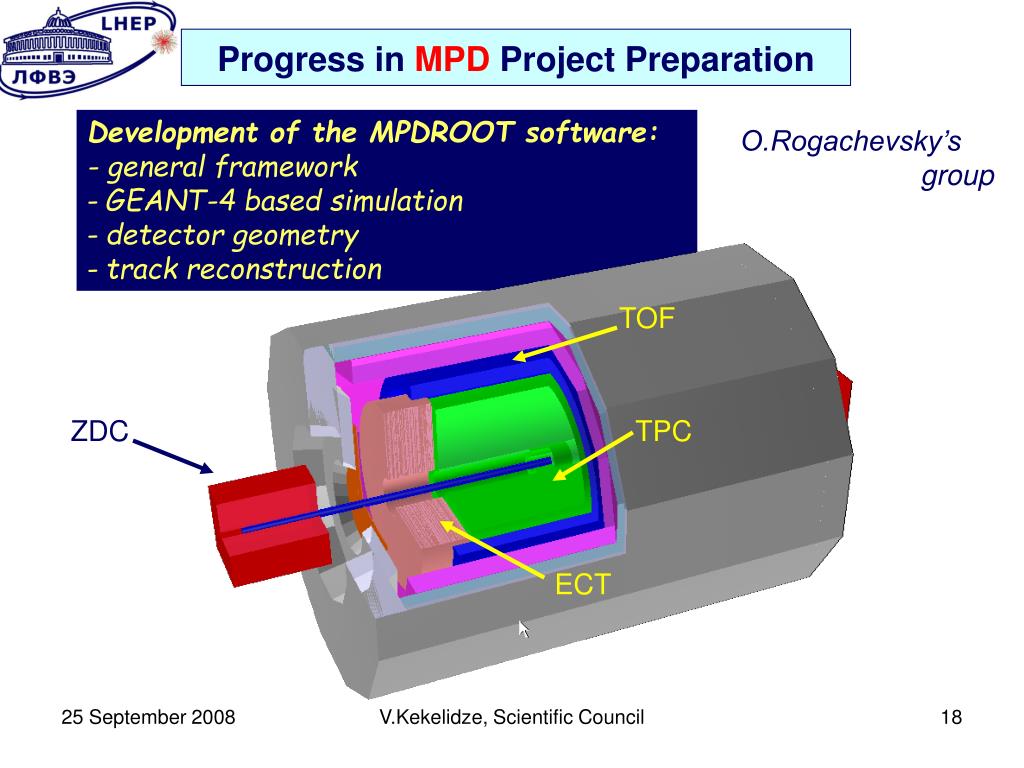 LHEP
ЛФВЭ

Progress in MPD Project Preparation

Development of the MPDROOT software:
- general framework
- GEANT-4 based simulation
- detector geometry
- track reconstruction

O.Rogachevsky's group

TOF

ZDC

TPC

ECT

25 September 2008

V.Kekelidze, Scientific Council

18